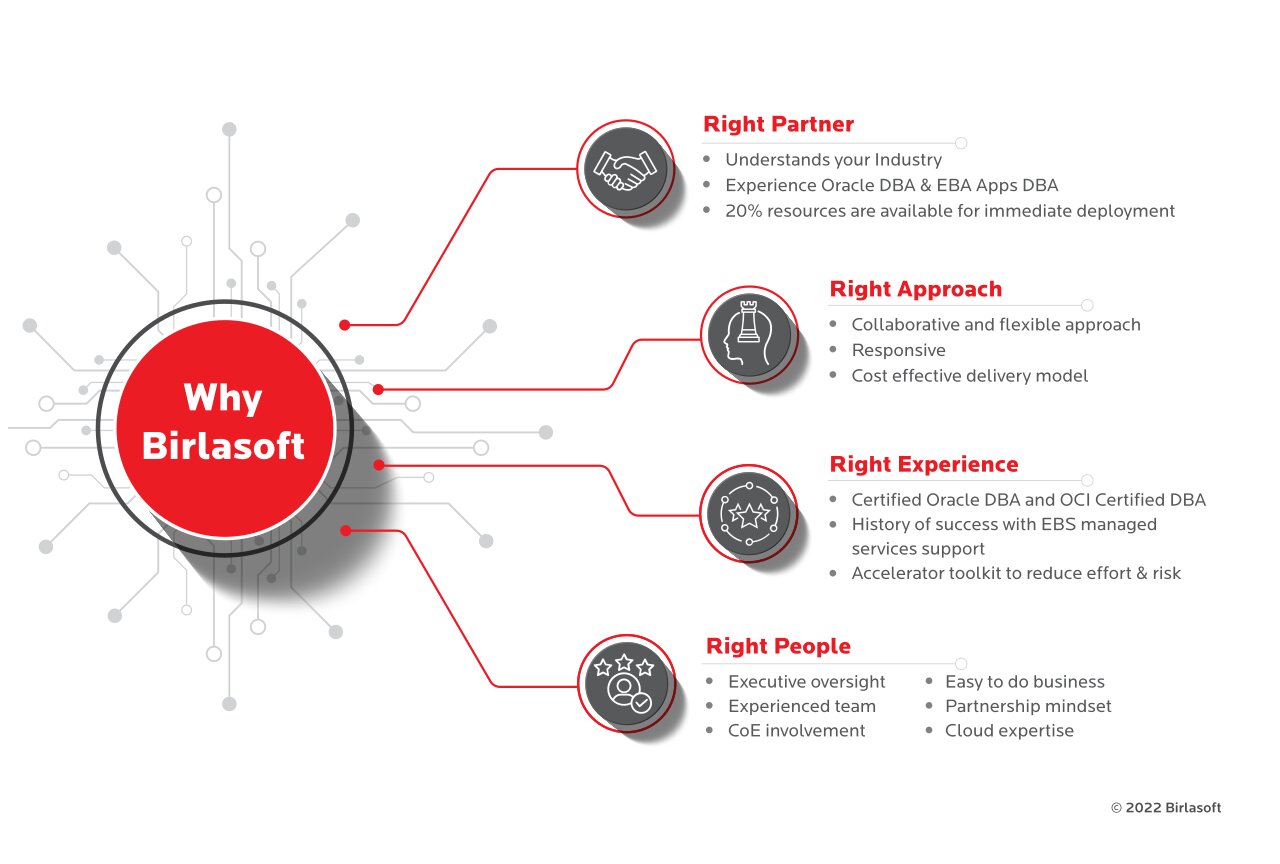 Why Birlasoft

Right Partner
- Understands your Industry
- Experience Oracle DBA & EBA Apps DBA
- 20% resources are available for immediate deployment

Right Approach
- Collaborative and flexible approach
- Responsive
- Cost effective delivery model

Right Experience
- Certified Oracle DBA and OCI Certified DBA
- History of success with EBS managed services support
- Accelerator toolkit to reduce effort & risk

Right People
- Executive oversight
- Experienced team
- CoE involvement

- Easy to do business
- Partnership mindset
- Cloud expertise

© 2022 Birlasoft